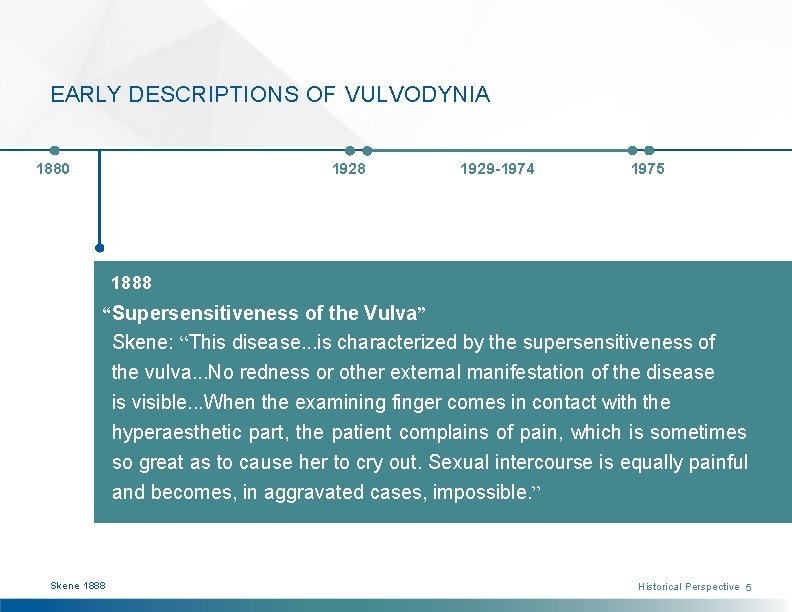 EARLY DESCRIPTIONS OF VULVODYNIA

1880

1928

1929-1974

1975

1888

“Supersensitiveness of the Vulva”

Skene: “This disease...is characterized by the supersensitiveness of the vulva...No redness or other external manifestation of the disease is visible...When the examining finger comes in contact with the hyperaesthetic part, the patient complains of pain, which is sometimes so great as to cause her to cry out. Sexual intercourse is equally painful and becomes, in aggravated cases, impossible.”

Skene 1888

Historical Perspective 5